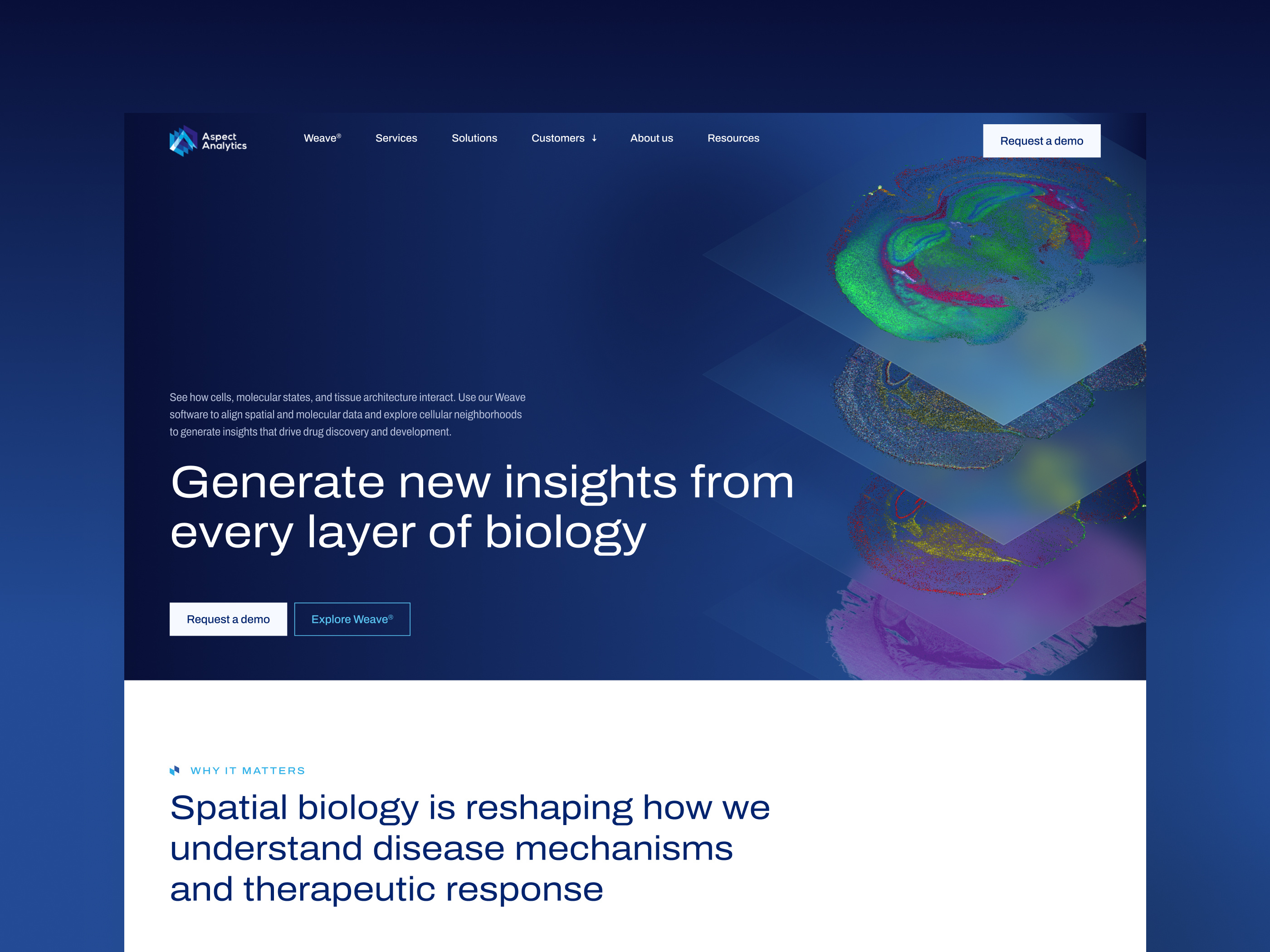 Aspect Analytics

Weave®  Services  Solutions  Customers ↓  About us  Resources

Request a demo

See how cells, molecular states, and tissue architecture interact. Use our Weave software to align spatial and molecular data and explore cellular neighborhoods to generate insights that drive drug discovery and development.

Generate new insights from every layer of biology

Request a demo  Explore Weave®

WHY IT MATTERS

Spatial biology is reshaping how we understand disease mechanisms and therapeutic response